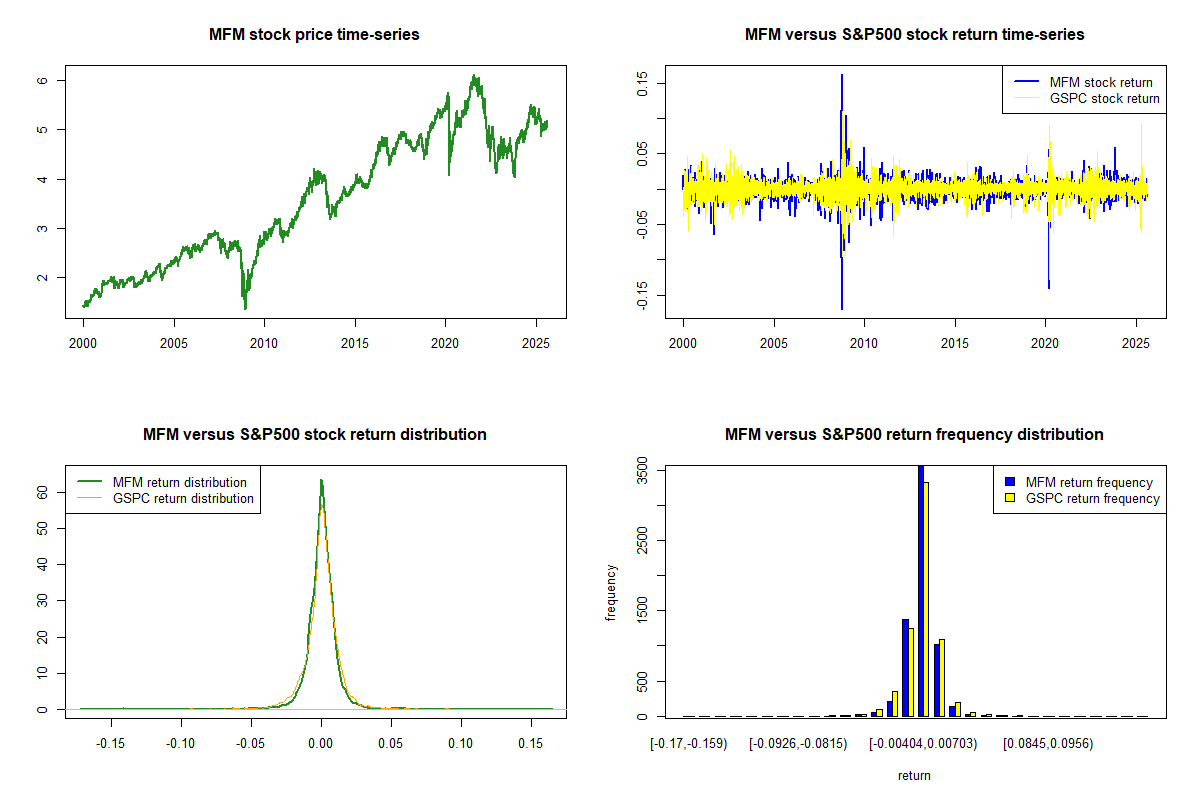 MFM stock price time-series

6
5
4
3
2

2000 2005 2010 2015 2020 2025

MFM versus S&P500 stock return time-series

MFM stock return
GSPC stock return

0.15
0.05
-0.05
-0.15

2000 2005 2010 2015 2020 2025

MFM versus S&P500 stock return distribution

MFM return distribution
GSPC return distribution

60
50
40
30
20
10
0

-0.15 -0.10 -0.05 0.00 0.05 0.10 0.15

MFM versus S&P500 return frequency distribution

MFM return frequency
GSPC return frequency

frequency

3500
2500
1500
500
0

[-0.17,-0.159) [-0.0926,-0.0815) [-0.00404,0.00703) [0.0845,0.0956)

return